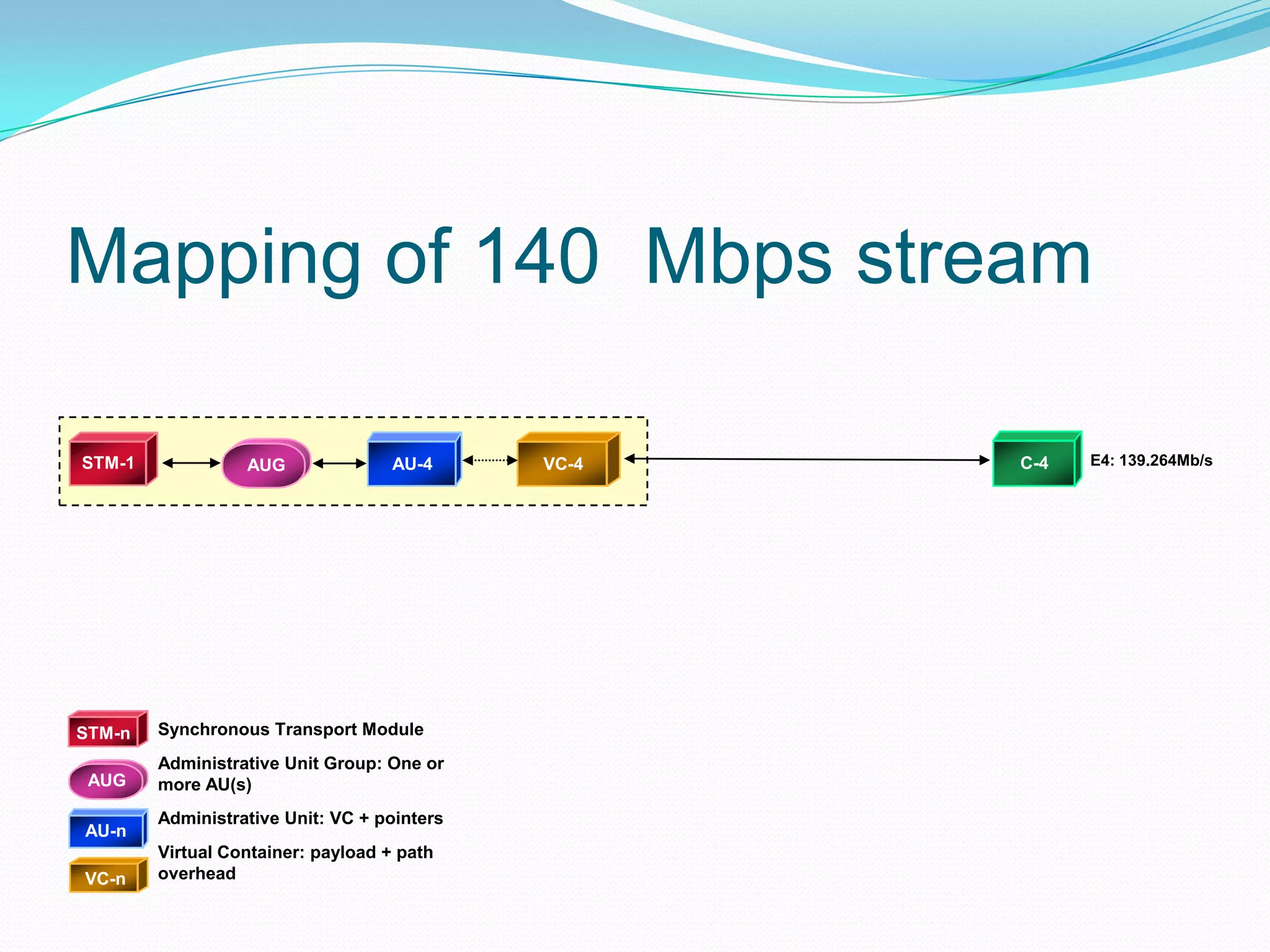 Mapping of 140  Mbps stream

STM-1

AUG

AU-4

VC-4

C-4

E4: 139.264Mb/s

STM-n Synchronous Transport Module

AUG Administrative Unit Group: One or more AU(s)

AU-n Administrative Unit: VC + pointers

VC-n Virtual Container: payload + path overhead